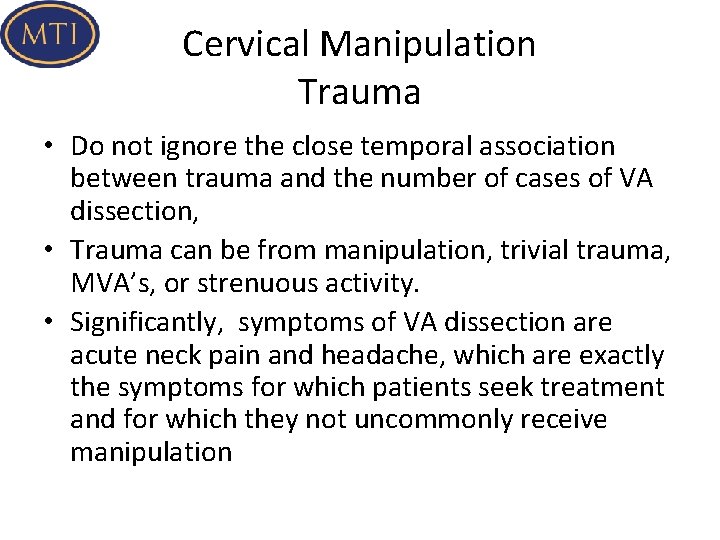 MTI

Cervical Manipulation Trauma

• Do not ignore the close temporal association between trauma and the number of cases of VA dissection,
• Trauma can be from manipulation, trivial trauma, MVA's, or strenuous activity.
• Significantly, symptoms of VA dissection are acute neck pain and headache, which are exactly the symptoms for which patients seek treatment and for which they not uncommonly receive manipulation